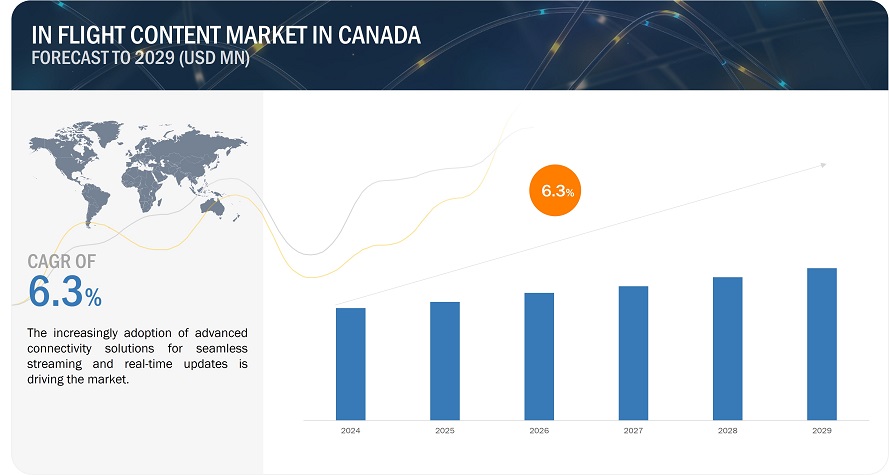 IN FLIGHT CONTENT MARKET IN CANADA
FORECAST TO 2029 (USD MN)

CAGR OF
6.3%

The increasingly adoption of advanced connectivity solutions for seamless streaming and real-time updates is driving the market.

6.3%

2024
2025
2026
2027
2028
2029